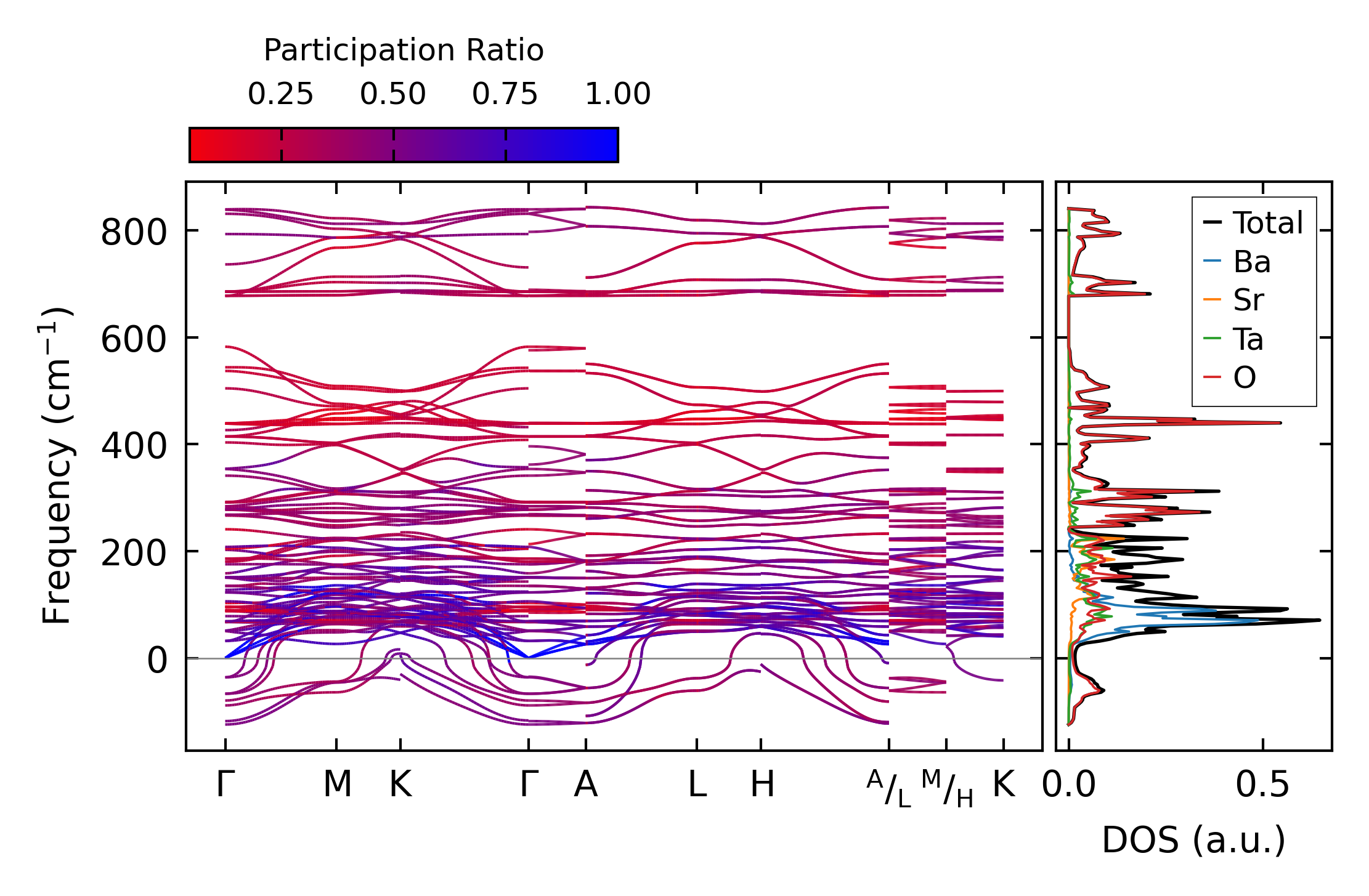 Participation Ratio
0.25 0.50 0.75 1.00

Frequency (cm$^{-1}$)
800
600
400
200
0

Γ M K Γ A L H $^{A}/_{L}$ $^{M}/_{H}$ K

Total
Ba
Sr
Ta
O

0.0 0.5
DOS (a.u.)